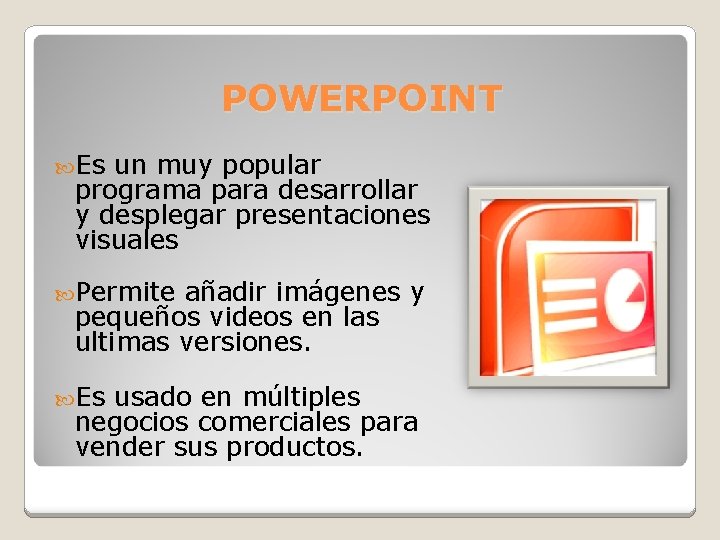 POWERPOINT

Es un muy popular programa para desarrollar y desplegar presentaciones visuales

Permite añadir imágenes y pequeños videos en las ultimas versiones.

Es usado en múltiples negocios comerciales para vender sus productos.